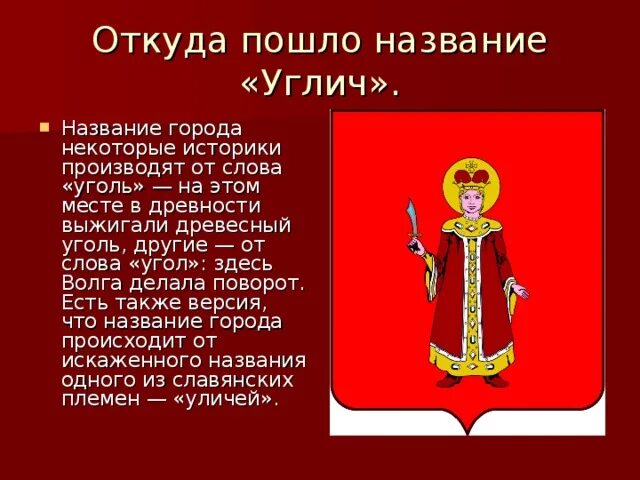 Откуда пошло название «Углич».

Название города некоторые историки производят от слова «уголь» — на этом месте в древности выжигали древесный уголь, другие — от слова «угол»: здесь Волга делала поворот. Есть также версия, что название города происходит от искаженного названия одного из славянских племен — «уличей».